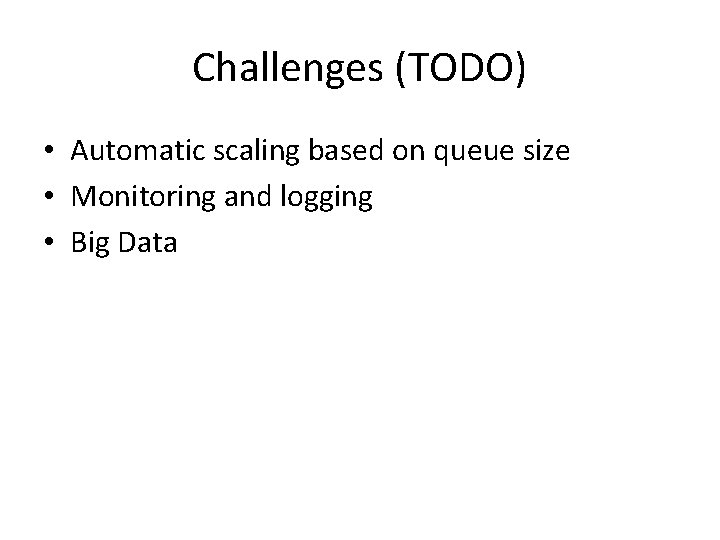 Challenges (TODO)

• Automatic scaling based on queue size
• Monitoring and logging
• Big Data